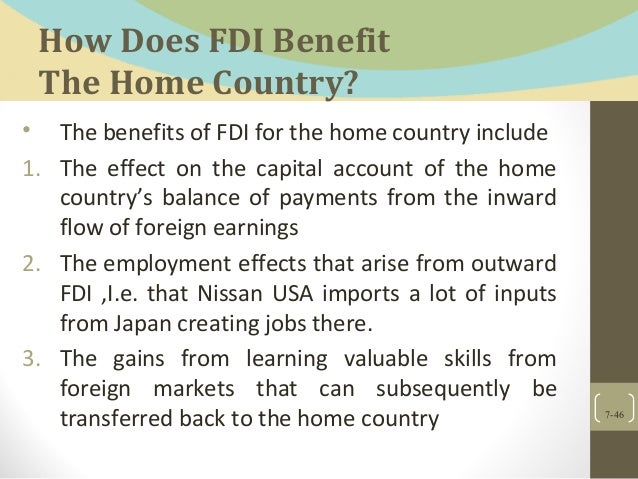 How Does FDI Benefit The Home Country?

• The benefits of FDI for the home country include

1. The effect on the capital account of the home country's balance of payments from the inward flow of foreign earnings

2. The employment effects that arise from outward FDI ,I.e. that Nissan USA imports a lot of inputs from Japan creating jobs there.

3. The gains from learning valuable skills from foreign markets that can subsequently be transferred back to the home country

7-46